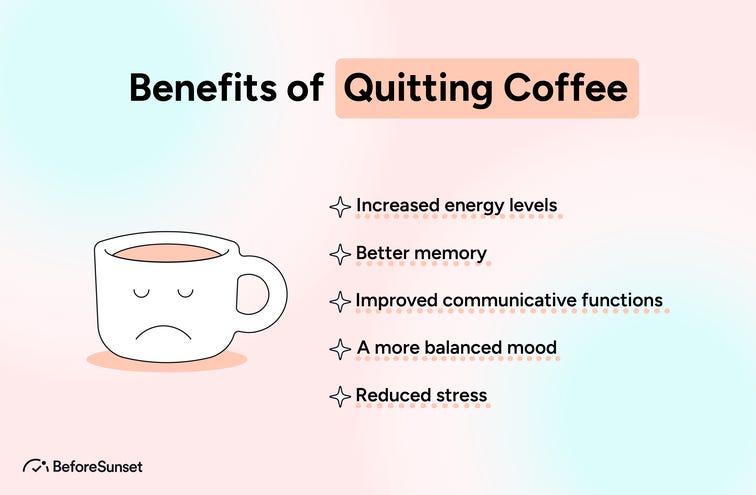 Benefits of Quitting Coffee

Increased energy levels

Better memory

Improved communicative functions

A more balanced mood

Reduced stress

BeforeSunset